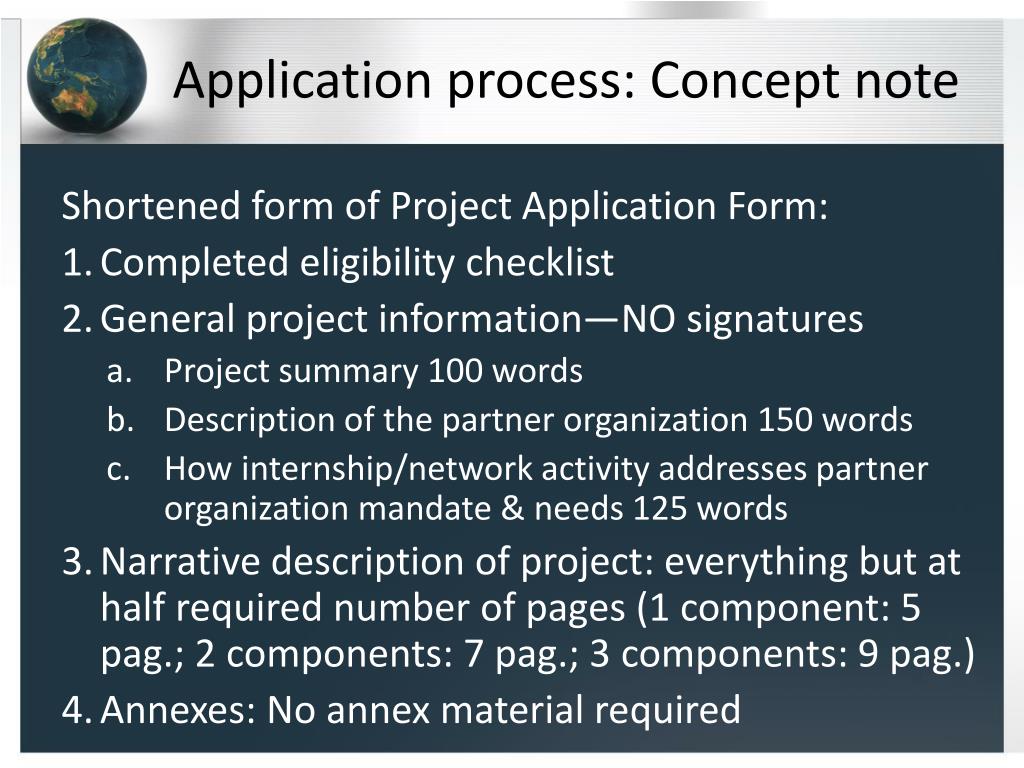 Application process: Concept note

Shortened form of Project Application Form:

1. Completed eligibility checklist
2. General project information—NO signatures
   a. Project summary 100 words
   b. Description of the partner organization 150 words
   c. How internship/network activity addresses partner organization mandate & needs 125 words
3. Narrative description of project: everything but at half required number of pages (1 component: 5 pag.; 2 components: 7 pag.; 3 components: 9 pag.)
4. Annexes: No annex material required